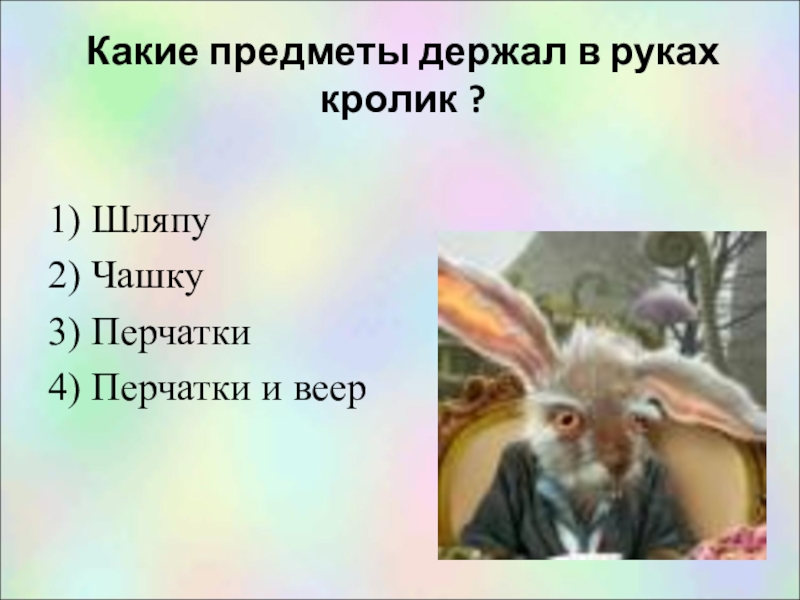 Какие предметы держал в руках кролик ?

1) Шляпу
2) Чашку
3) Перчатки
4) Перчатки и веер